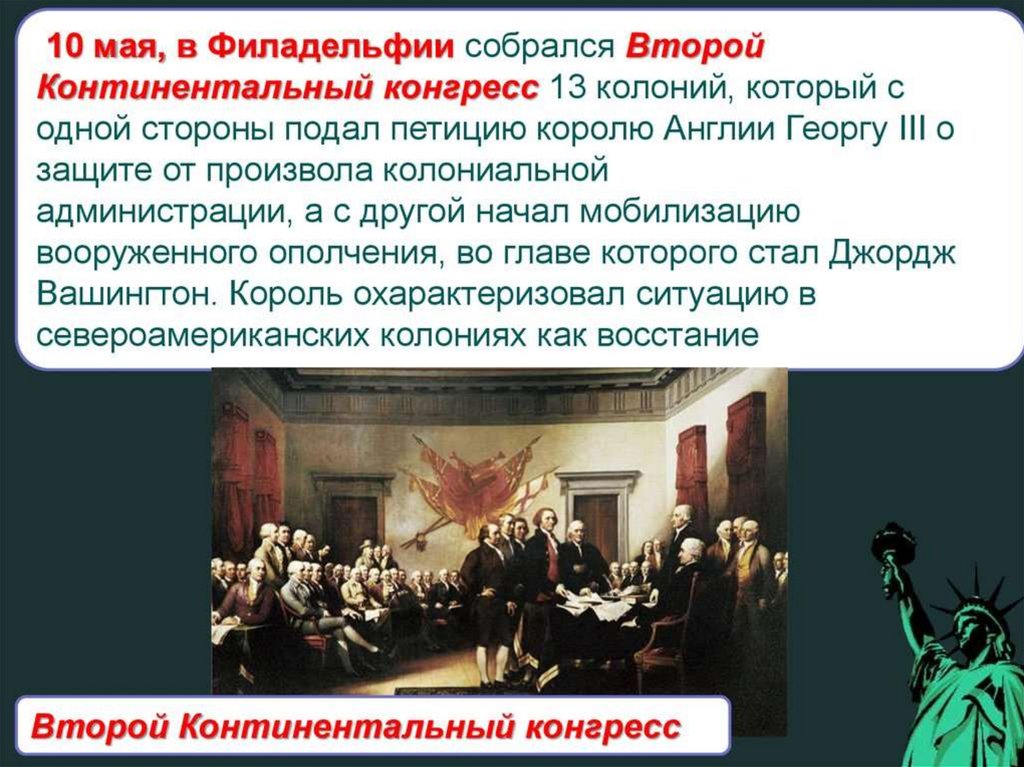 10 мая, в Филадельфии собрался Второй Континентальный конгресс 13 колоний, который с одной стороны подал петицию королю Англии Георгу III о защите от произвола колониальной администрации, а с другой начал мобилизацию вооруженного ополчения, во главе которого стал Джордж Вашингтон. Король охарактеризовал ситуацию в североамериканских колониях как восстание

Второй Континентальный конгресс